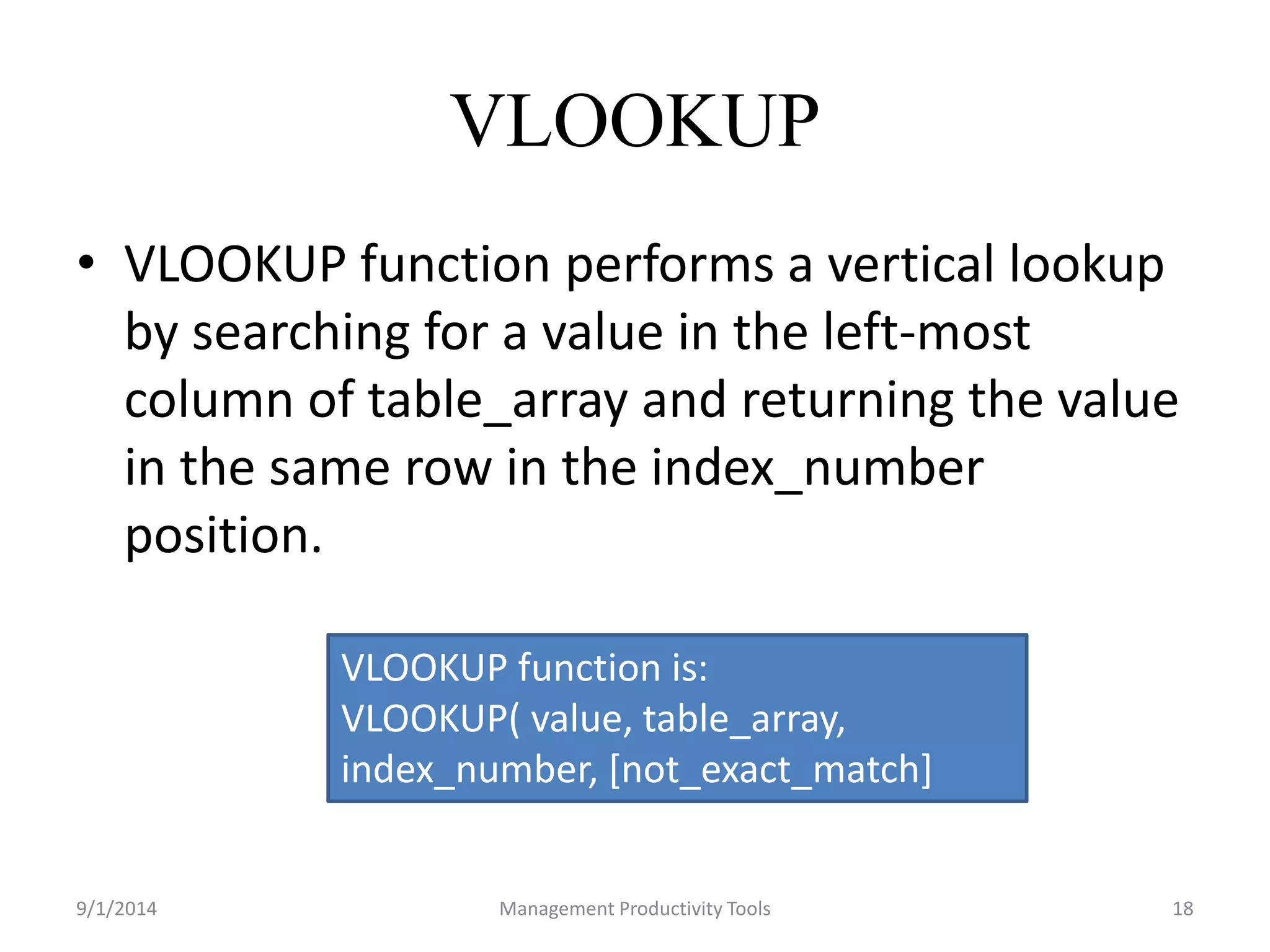 VLOOKUP

• VLOOKUP function performs a vertical lookup by searching for a value in the left-most column of table_array and returning the value in the same row in the index_number position.

VLOOKUP function is:
VLOOKUP( value, table_array, index_number, [not_exact_match]

9/1/2014

Management Productivity Tools

18